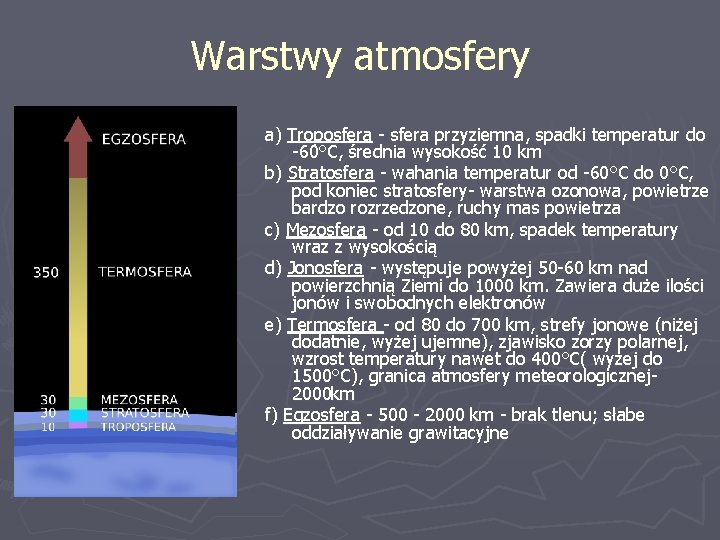 Warstwy atmosfery

EGZOSFERA

350 TERMOSFERA

30 MEZOSFERA
30 STRATOSFERA
10 TROPOSFERA

a) Troposfera - sfera przyziemna, spadki temperatur do -60°C, średnia wysokość 10 km

b) Stratosfera - wahania temperatur od -60°C do 0°C, pod koniec stratosfery- warstwa ozonowa, powietrze bardzo rozrzedzone, ruchy mas powietrza

c) Mezosfera - od 10 do 80 km, spadek temperatury wraz z wysokością

d) Jonosfera - występuje powyżej 50-60 km nad powierzchnią Ziemi do 1000 km. Zawiera duże ilości jonów i swobodnych elektronów

e) Termosfera - od 80 do 700 km, strefy jonowe (niżej dodatnie, wyżej ujemne), zjawisko zorzy polarnej, wzrost temperatury nawet do 400°C( wyżej do 1500°C), granica atmosfery meteorologicznej- 2000km

f) Egzosfera - 500 - 2000 km - brak tlenu; słabe oddziaływanie grawitacyjne